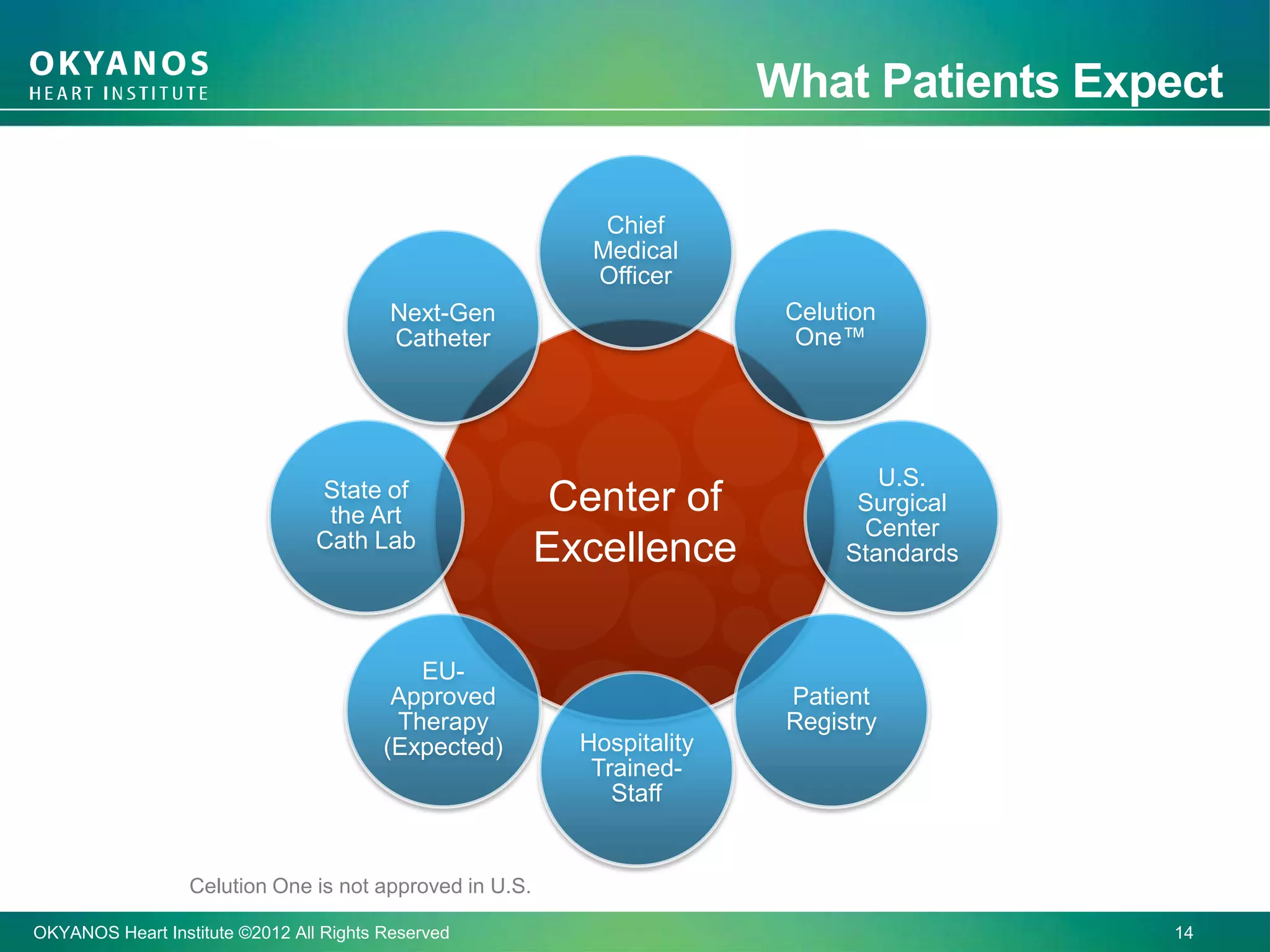 OKYANOS
HEART INSTITUTE

What Patients Expect

Center of Excellence

Chief Medical Officer

Celution One™

U.S. Surgical Center Standards

Patient Registry

Hospitality Trained-Staff

EU-Approved Therapy (Expected)

State of the Art Cath Lab

Next-Gen Catheter

Celution One is not approved in U.S.

OKYANOS Heart Institute ©2012 All Rights Reserved

14